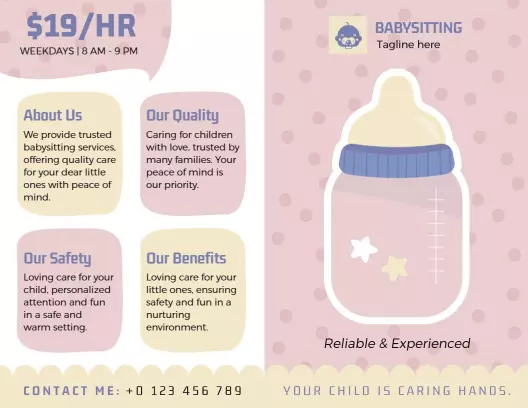 $19/HR
WEEKDAYS | 8 AM - 9 PM

About Us
We provide trusted babysitting services, offering quality care for your dear little ones with peace of mind.

Our Quality
Caring for children with love, trusted by many families. Your peace of mind is our priority.

Our Safety
Loving care for your child, personalized attention and fun in a safe and warm setting.

Our Benefits
Loving care for your little ones, ensuring safety and fun in a nurturing environment.

CONTACT ME: +0 123 456 789

BABYSITTING
Tagline here

Reliable & Experienced

YOUR CHILD IS CARING HANDS.